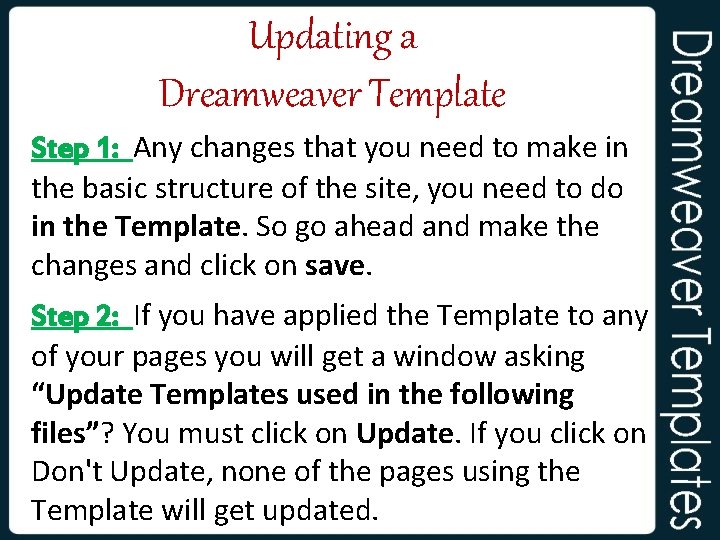 Updating a Dreamweaver Template

Step 1: Any changes that you need to make in the basic structure of the site, you need to do in the Template. So go ahead and make the changes and click on save.

Step 2: If you have applied the Template to any of your pages you will get a window asking "Update Templates used in the following files"? You must click on Update. If you click on Don't Update, none of the pages using the Template will get updated.

Dreamweaver Templates